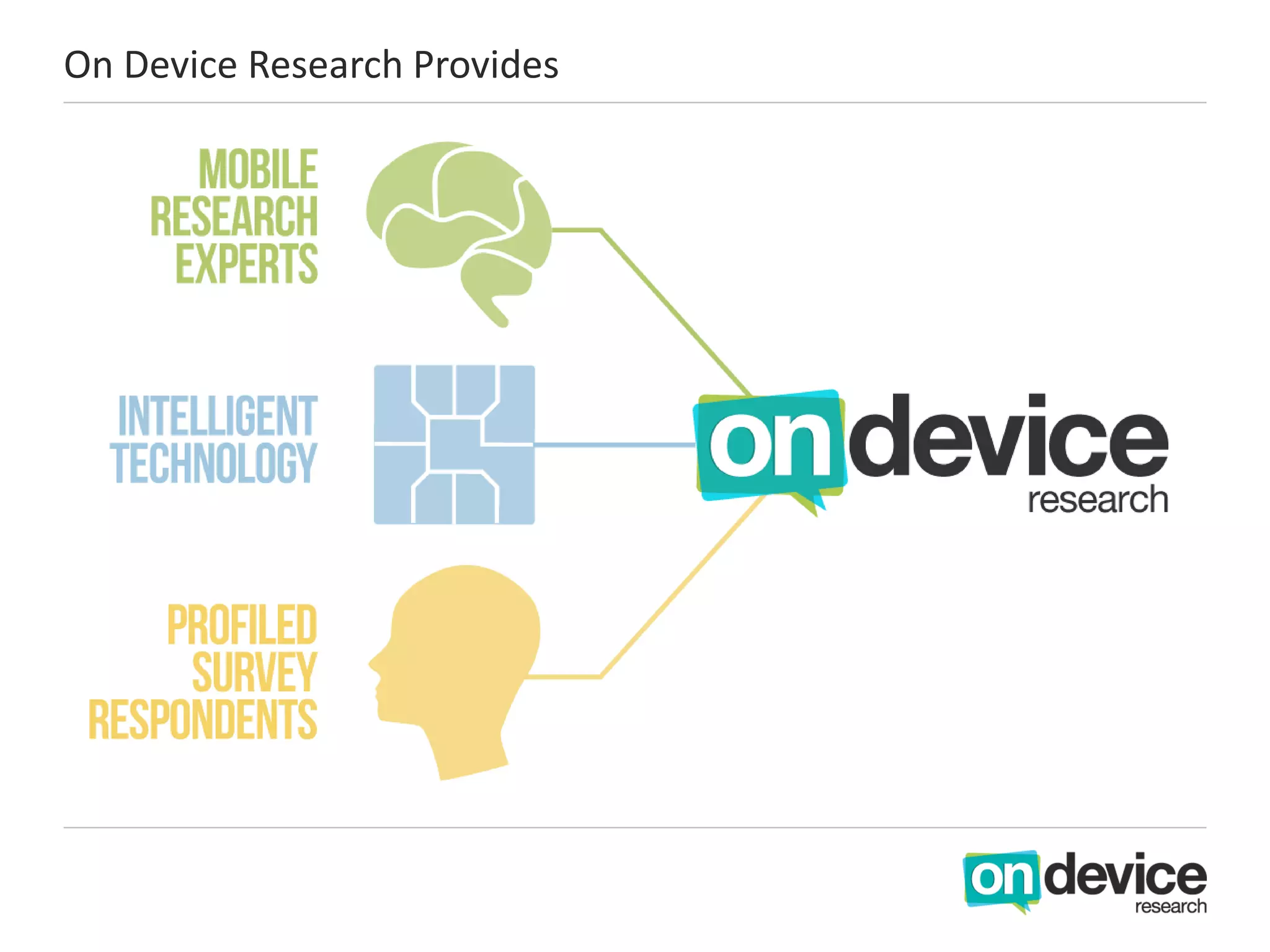 On Device Research Provides

MOBILE RESEARCH EXPERTS

INTELLIGENT TECHNOLOGY

PROFILED SURVEY RESPONDENTS

on device research

on device research